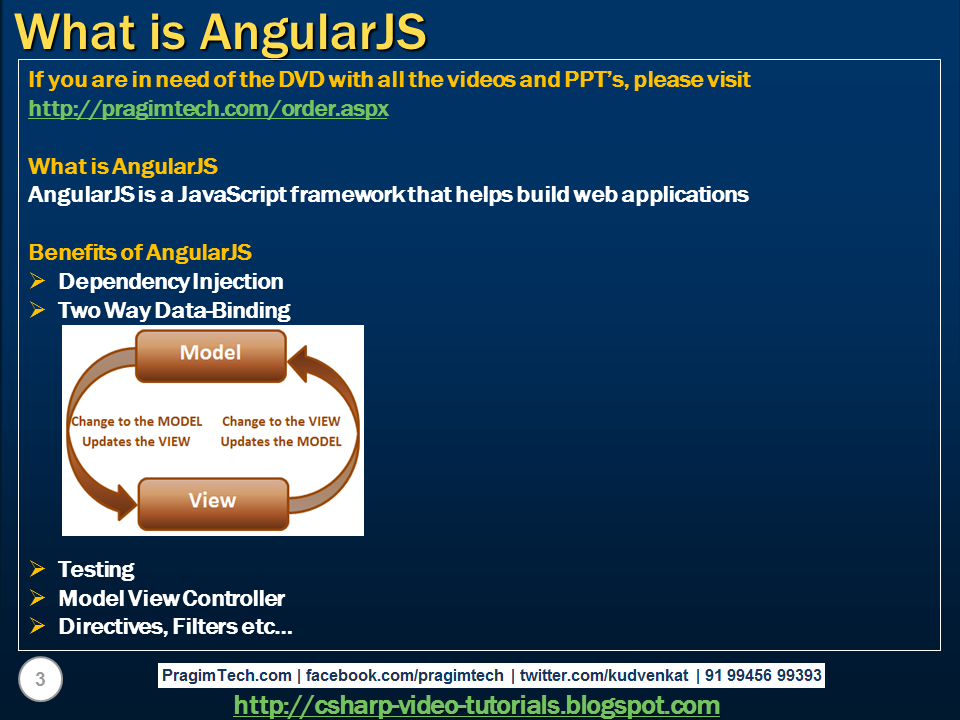 What is AngularJS

If you are in need of the DVD with all the videos and PPT's, please visit http://pragimtech.com/order.aspx

What is AngularJS
AngularJS is a JavaScript framework that helps build web applications

Benefits of AngularJS
➢ Dependency Injection
➢ Two Way Data-Binding

Model
Change to the MODEL Updates the VIEW
Change to the VIEW Updates the MODEL
View

➢ Testing
➢ Model View Controller
➢ Directives, Filters etc...

3

PragimTech.com | facebook.com/pragimtech | twitter.com/kudvenkat | 91 99456 99393

http://csharp-video-tutorials.blogspot.com